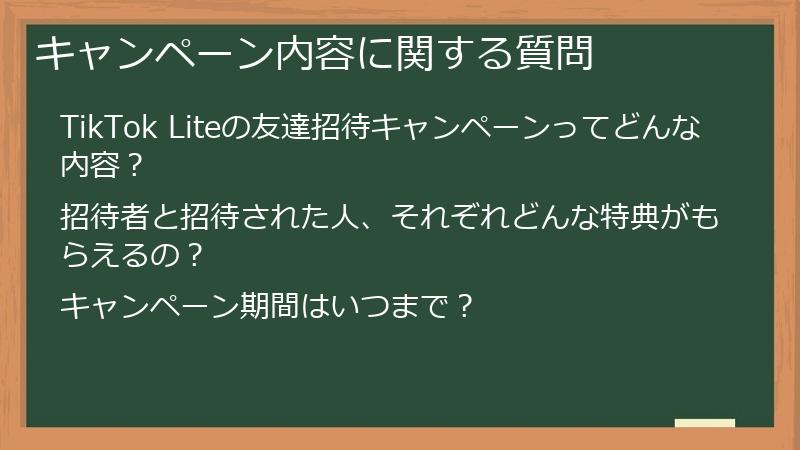 キャンペーン内容に関する質問

TikTok Liteの友達招待キャンペーンってどんな内容？

招待者と招待された人、それぞれどんな特典がもらえるの？

キャンペーン期間はいつまで？